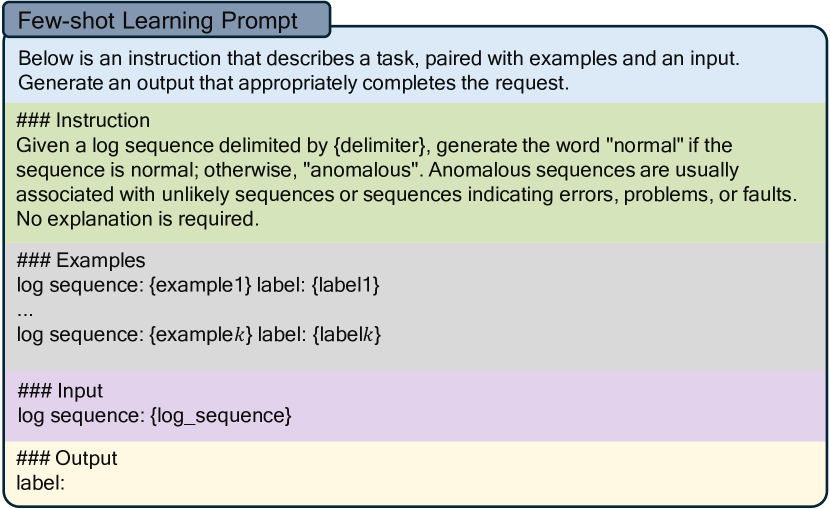 Few-shot Learning Prompt

Below is an instruction that describes a task, paired with examples and an input. Generate an output that appropriately completes the request.

### Instruction
Given a log sequence delimited by {delimiter}, generate the word "normal" if the sequence is normal; otherwise, "anomalous". Anomalous sequences are usually associated with unlikely sequences or sequences indicating errors, problems, or faults. No explanation is required.

### Examples
log sequence: {example1} label: {label1}
...
log sequence: {example$k$} label: {label$k$}

### Input
log sequence: {log_sequence}

### Output
label: